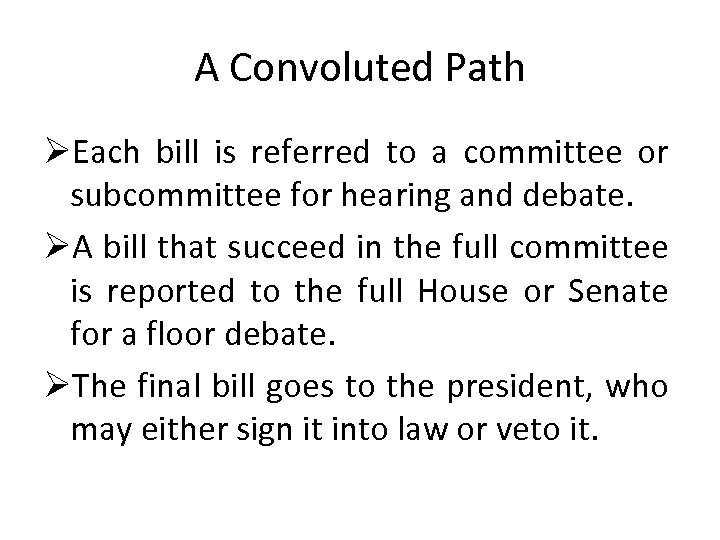 A Convoluted Path

➢Each bill is referred to a committee or subcommittee for hearing and debate.

➢A bill that succeed in the full committee is reported to the full House or Senate for a floor debate.

➢The final bill goes to the president, who may either sign it into law or veto it.